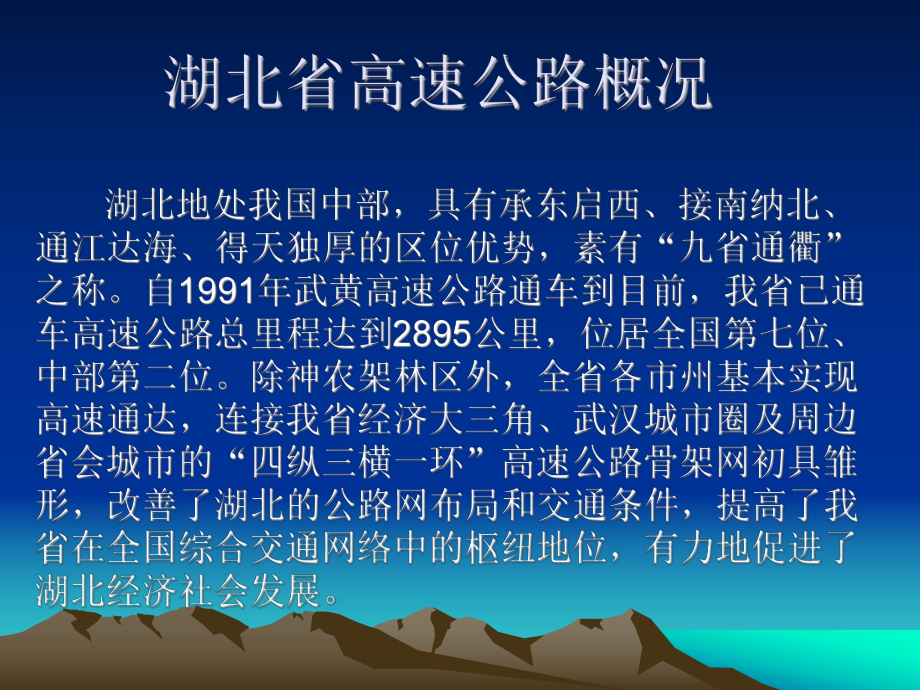 湖北省高速公路概况

湖北地处我国中部，具有承东启西、接南纳北、通江达海、得天独厚的区位优势，素有“九省通衢”之称。自1991年武黄高速公路通车到目前，我省已通车高速公路总里程达到2895公里，位居全国第七位、中部第二位。除神农架林区外，全省各市州基本实现高速通达，连接我省经济大三角、武汉城市圈及周边省会城市的“四纵三横一环”高速公路骨架网初具雏形，改善了湖北的公路网布局和交通条件，提高了我省在全国综合交通网络中的枢纽地位，有力地促进了湖北经济社会发展。